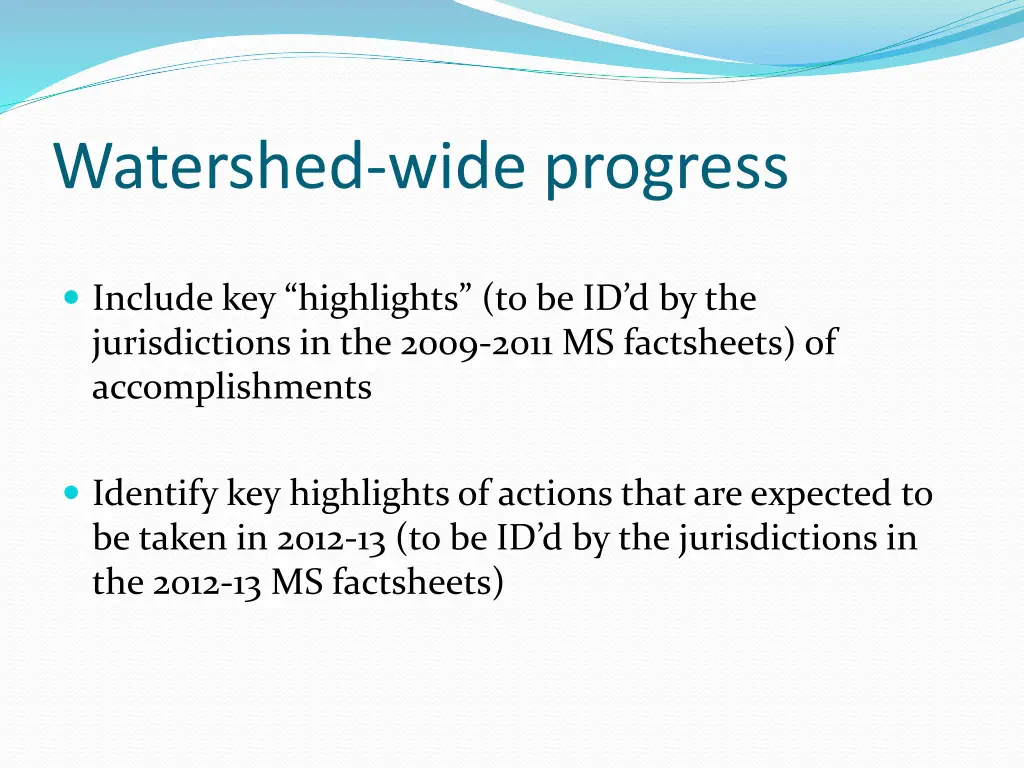 Watershed-wide progress

Include key “highlights” (to be ID’d by the jurisdictions in the 2009-2011 MS factsheets) of accomplishments

Identify key highlights of actions that are expected to be taken in 2012-13 (to be ID’d by the jurisdictions in the 2012-13 MS factsheets)